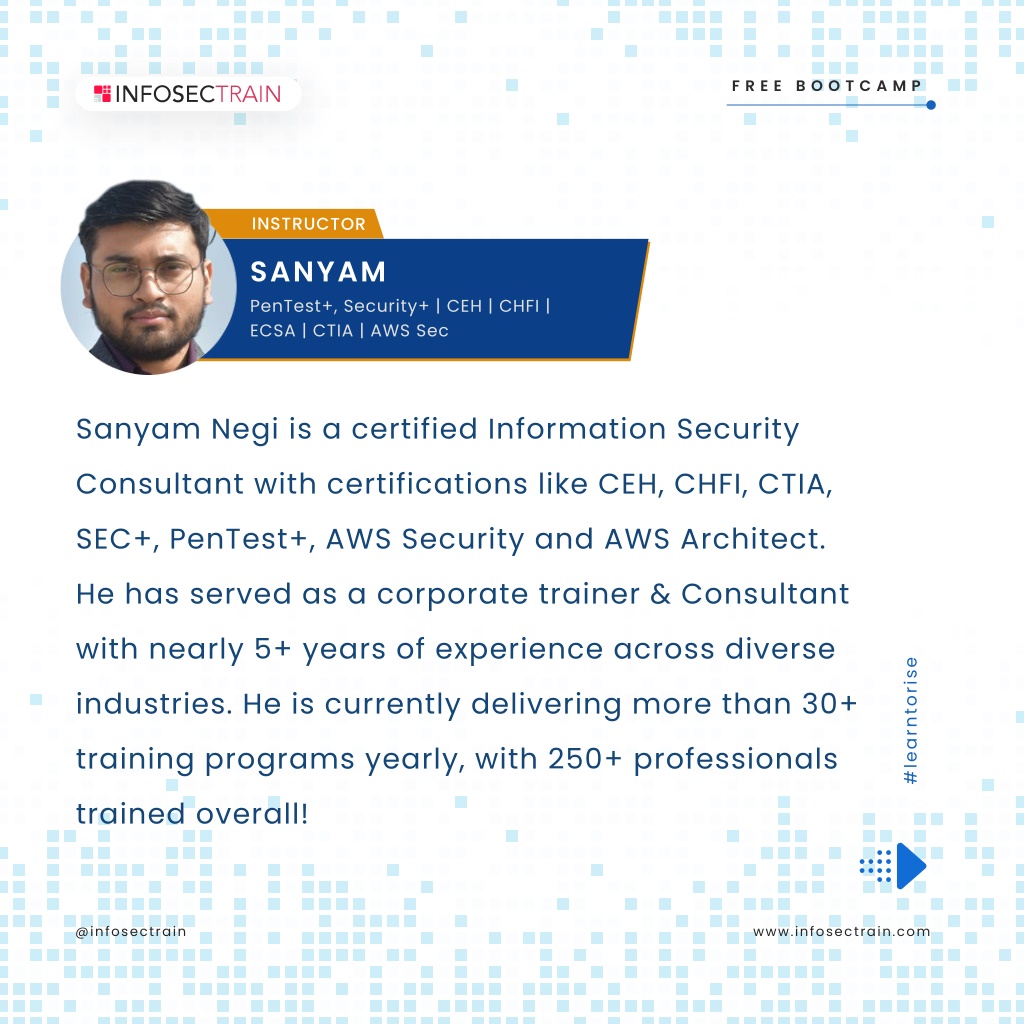 INFOSECTRAIN

FREE BOOTCAMP

INSTRUCTOR
SANYAM
PenTest+, Security+ | CEH | CHFI | ECSA | CTIA | AWS Sec

Sanyam Negi is a certified Information Security Consultant with certifications like CEH, CHFI, CTIA, SEC+, PenTest+, AWS Security and AWS Architect. He has served as a corporate trainer & Consultant with nearly 5+ years of experience across diverse industries. He is currently delivering more than 30+ training programs yearly, with 250+ professionals trained overall!

#learntorise

@infosectrain

www.infosectrain.com